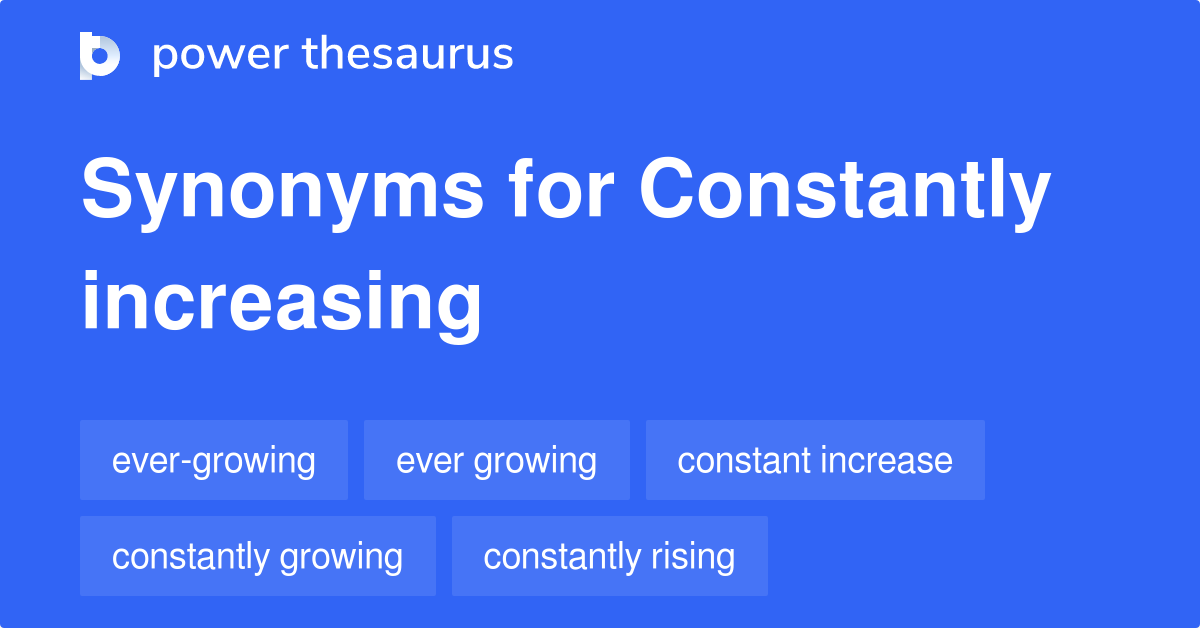 power thesaurus

Synonyms for Constantly increasing

ever-growing
ever growing
constant increase
constantly growing
constantly rising